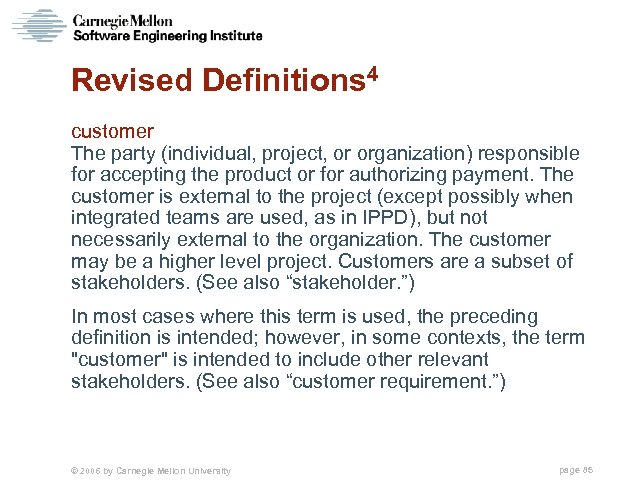 Carnegie Mellon
Software Engineering Institute

Revised Definitions$^4$

customer
The party (individual, project, or organization) responsible for accepting the product or for authorizing payment. The customer is external to the project (except possibly when integrated teams are used, as in IPPD), but not necessarily external to the organization. The customer may be a higher level project. Customers are a subset of stakeholders. (See also “stakeholder.”)

In most cases where this term is used, the preceding definition is intended; however, in some contexts, the term "customer" is intended to include other relevant stakeholders. (See also “customer requirement.”)

© 2006 by Carnegie Mellon University

page 85